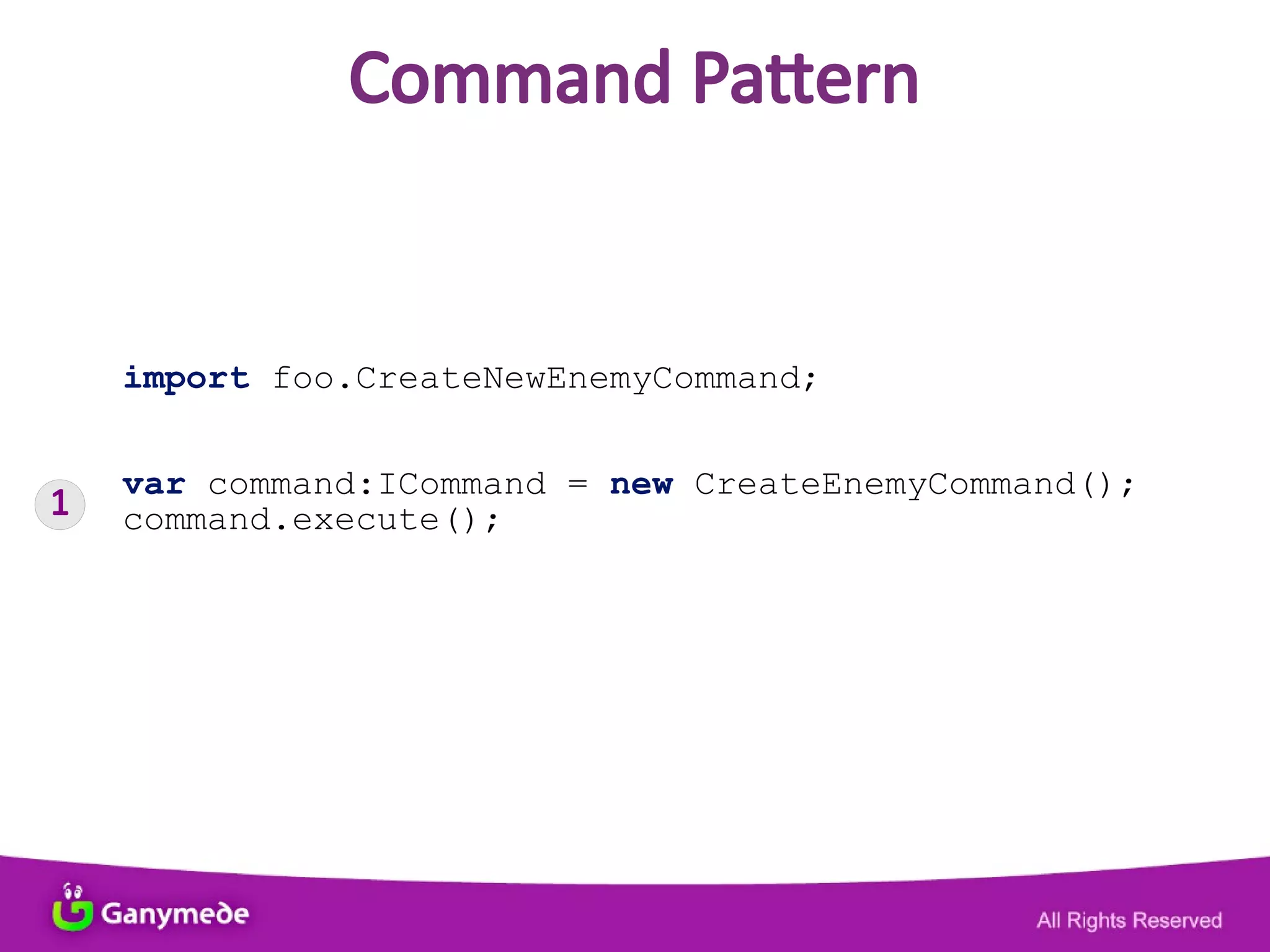 Command Pattern

import foo.CreateNewEnemyCommand;

1

var command:ICommand = new CreateEnemyCommand();
command.execute();

Ganymede

All Rights Reserved